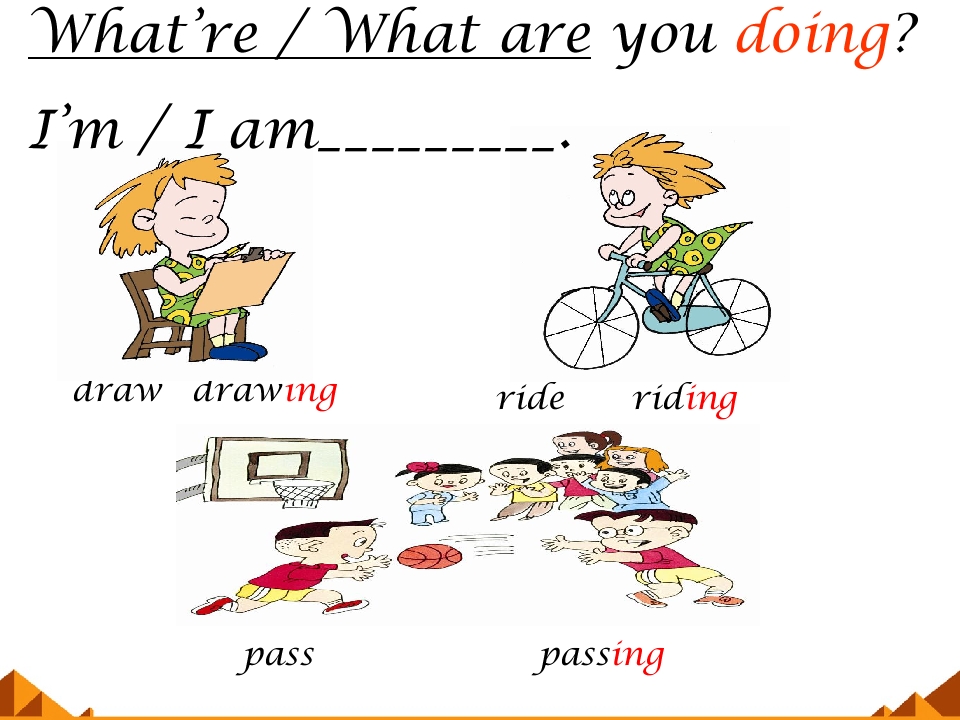 What're / What are you doing?

I'm / I am_________.

draw drawing

ride riding

pass passing